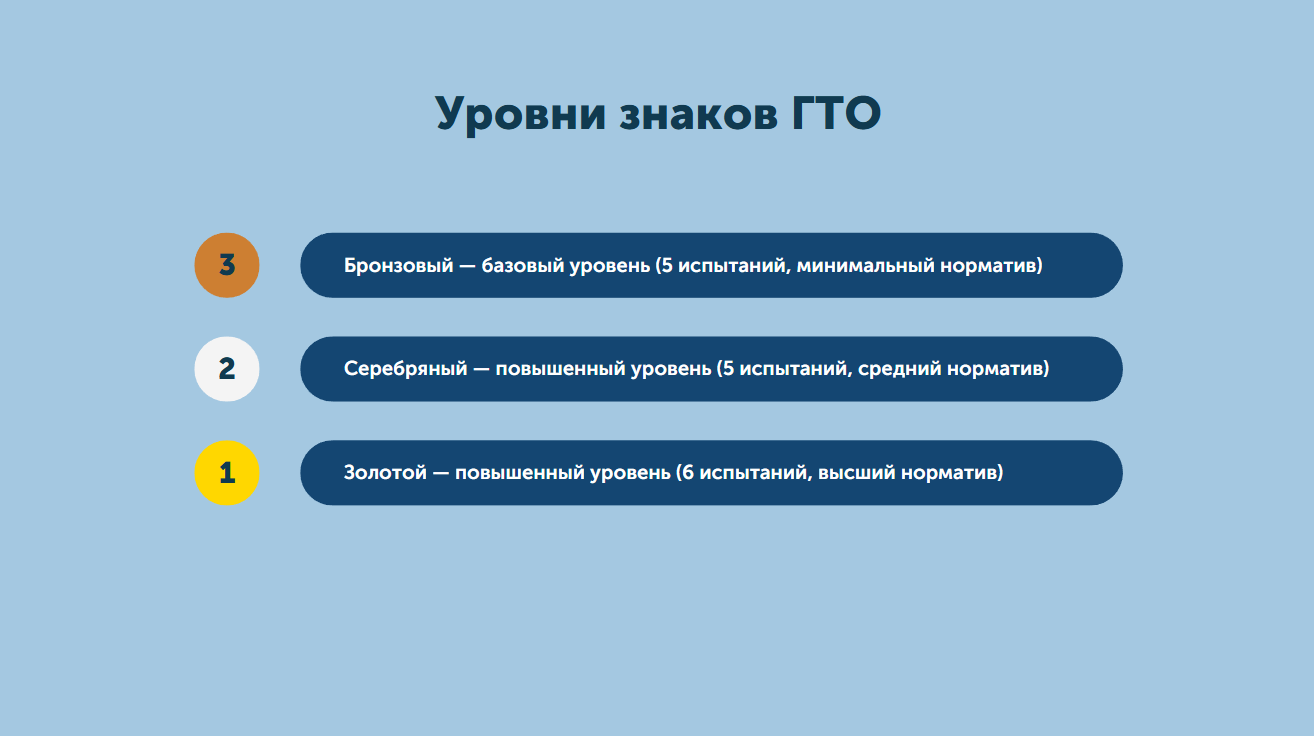 Уровни знаков ГТО

3

Бронзовый — базовый уровень (5 испытаний, минимальный норматив)

2

Серебряный — повышенный уровень (5 испытаний, средний норматив)

1

Золотой — повышенный уровень (6 испытаний, высший норматив)